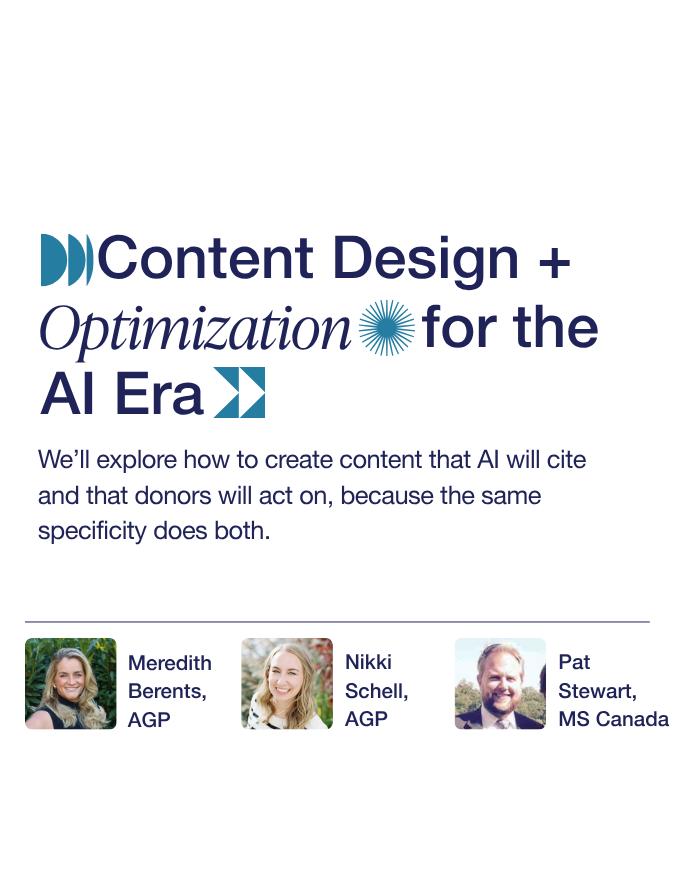 Content Design + Optimization for the AI Era

We'll explore how to create content that AI will cite and that donors will act on, because the same specificity does both.

Meredith Berents, AGP

Nikki Schell, AGP

Pat Stewart, MS Canada